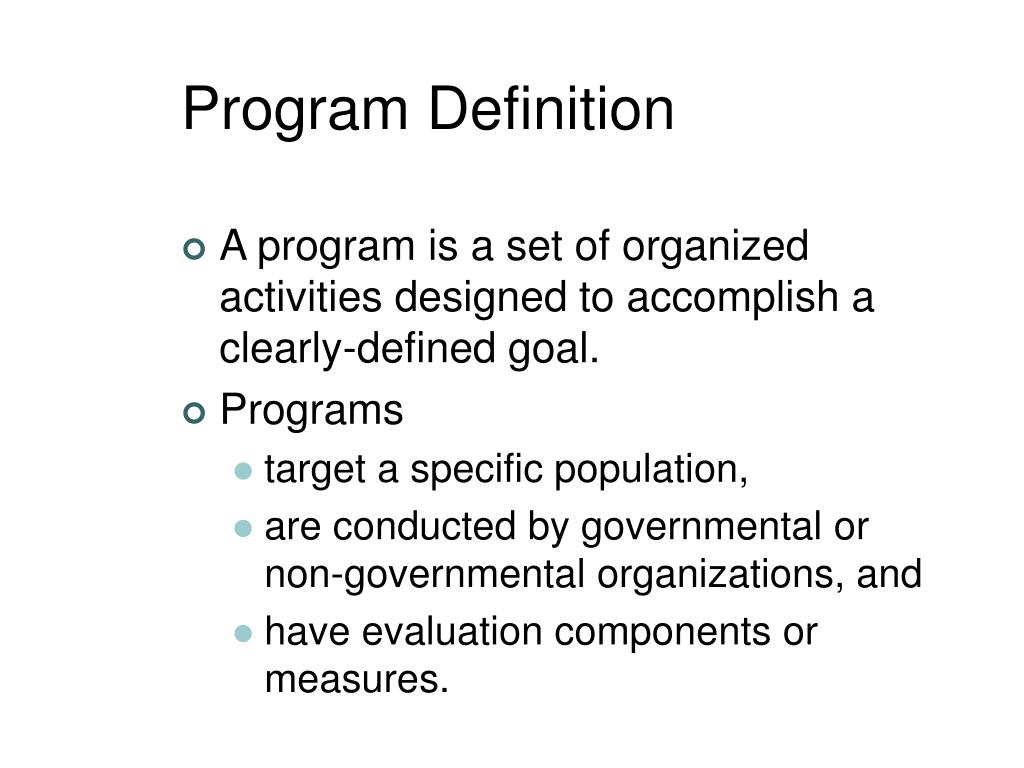 Program Definition

A program is a set of organized activities designed to accomplish a clearly-defined goal.

Programs

target a specific population,

are conducted by governmental or non-governmental organizations, and

have evaluation components or measures.